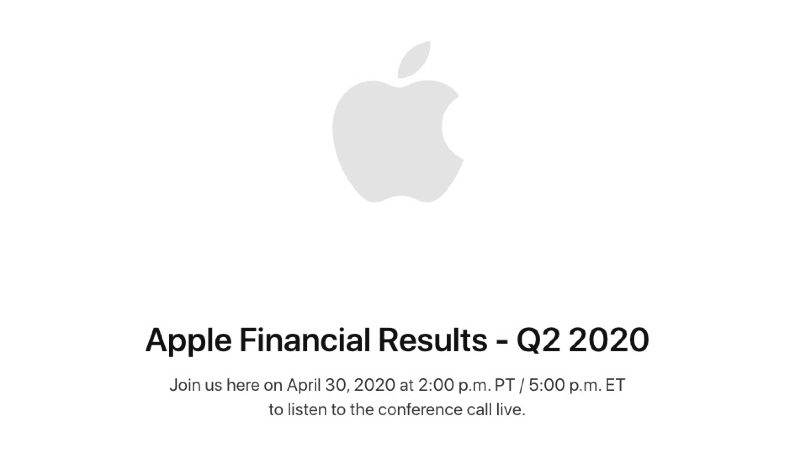 Apple Financial Results - Q2 2020

Join us here on April 30, 2020 at 2:00 p.m. PT / 5:00 p.m. ET to listen to the conference call live.